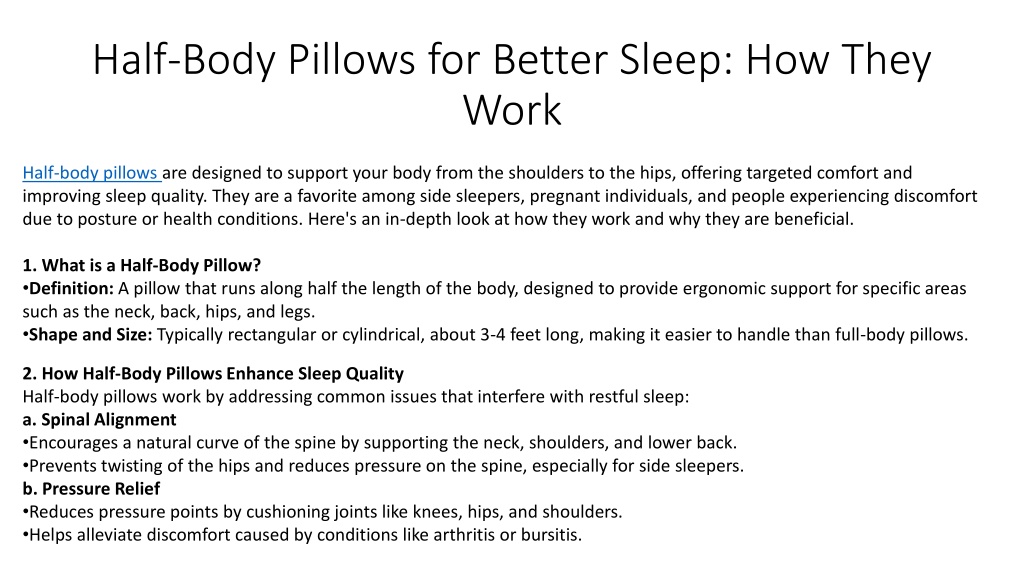 Half-Body Pillows for Better Sleep: How They Work

Half-body pillows are designed to support your body from the shoulders to the hips, offering targeted comfort and improving sleep quality. They are a favorite among side sleepers, pregnant individuals, and people experiencing discomfort due to posture or health conditions. Here's an in-depth look at how they work and why they are beneficial.

1. What is a Half-Body Pillow?
•Definition: A pillow that runs along half the length of the body, designed to provide ergonomic support for specific areas such as the neck, back, hips, and legs.
•Shape and Size: Typically rectangular or cylindrical, about 3-4 feet long, making it easier to handle than full-body pillows.

2. How Half-Body Pillows Enhance Sleep Quality
Half-body pillows work by addressing common issues that interfere with restful sleep:
a. Spinal Alignment
•Encourages a natural curve of the spine by supporting the neck, shoulders, and lower back.
•Prevents twisting of the hips and reduces pressure on the spine, especially for side sleepers.
b. Pressure Relief
•Reduces pressure points by cushioning joints like knees, hips, and shoulders.
•Helps alleviate discomfort caused by conditions like arthritis or bursitis.